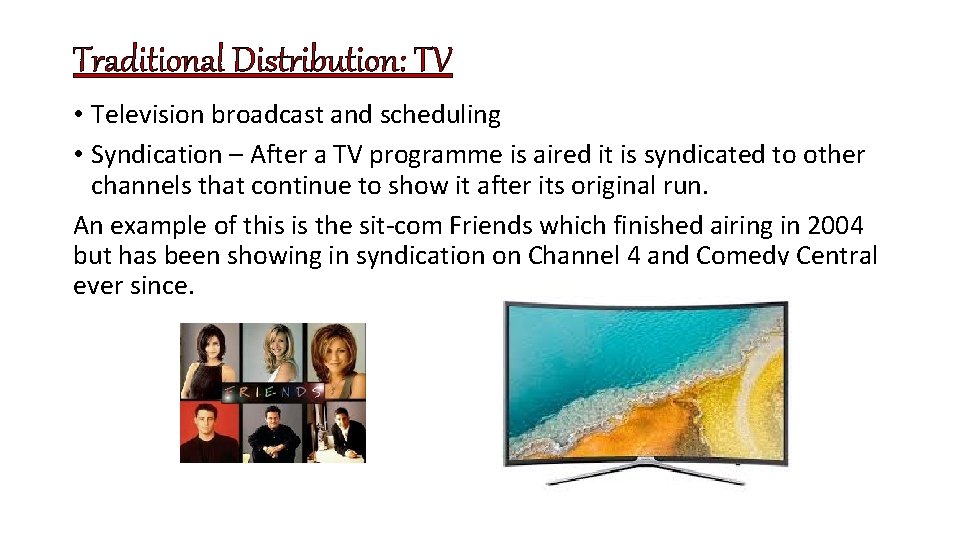 Traditional Distribution: TV

• Television broadcast and scheduling
• Syndication – After a TV programme is aired it is syndicated to other channels that continue to show it after its original run.

An example of this is the sit-com Friends which finished airing in 2004 but has been showing in syndication on Channel 4 and Comedy Central ever since.

F·R·I·E·N·D·S